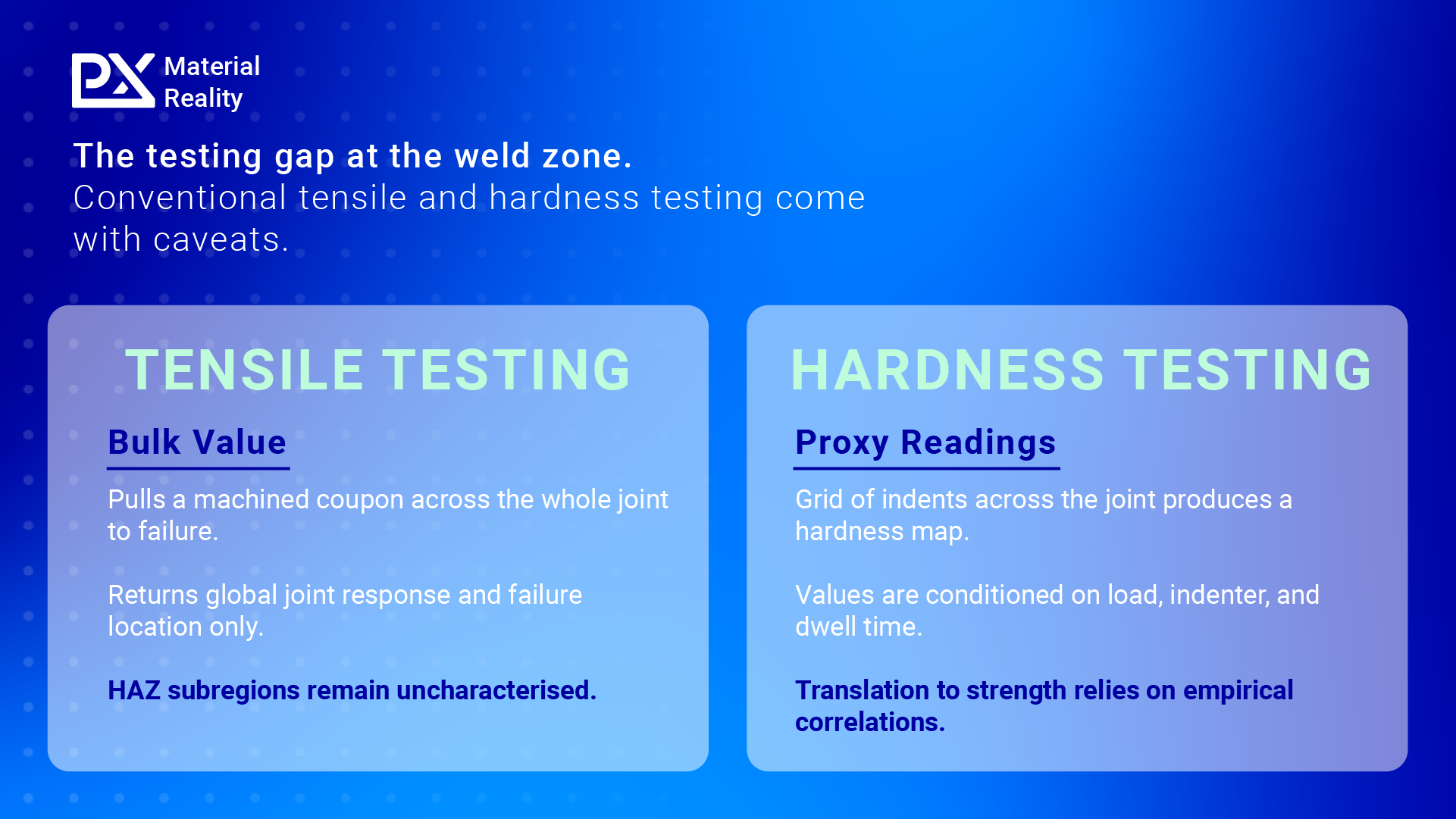 PX Material Reality

The testing gap at the weld zone.
Conventional tensile and hardness testing come with caveats.

TENSILE TESTING

Bulk Value

Pulls a machined coupon across the whole joint to failure.

Returns global joint response and failure location only.

HAZ subregions remain uncharacterised.

HARDNESS TESTING

Proxy Readings

Grid of indents across the joint produces a hardness map.

Values are conditioned on load, indenter, and dwell time.

Translation to strength relies on empirical correlations.